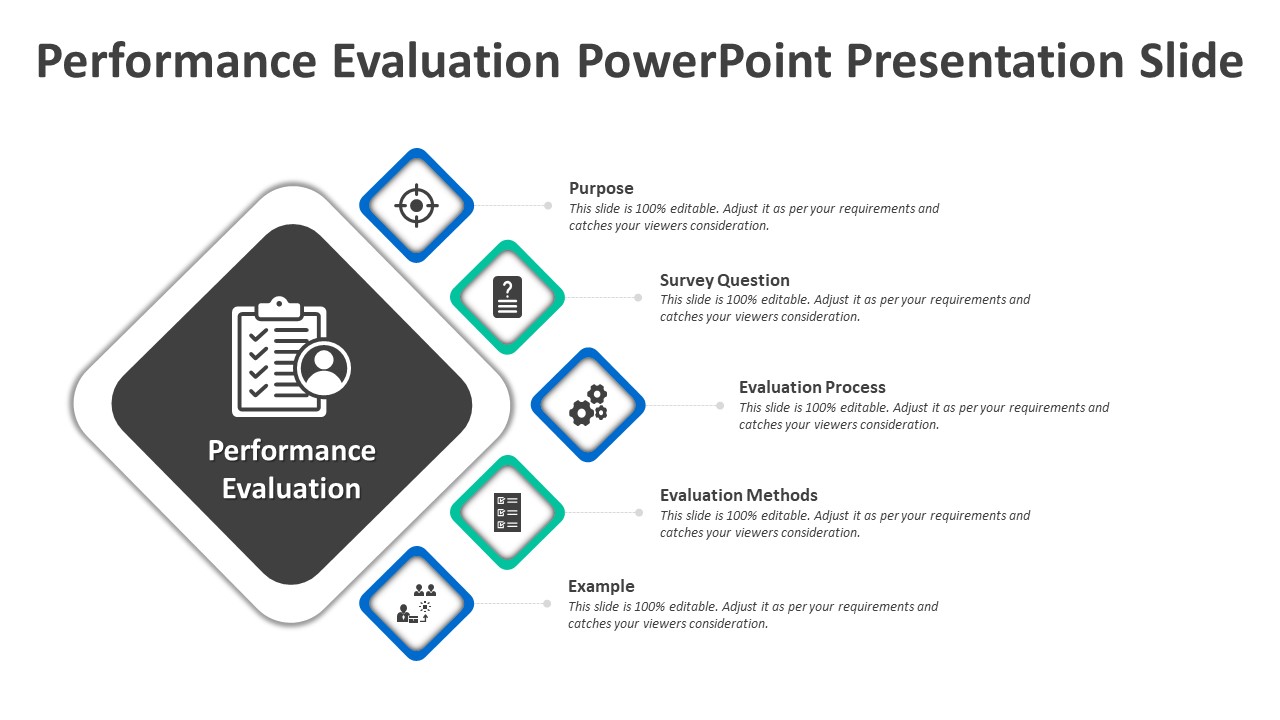 Performance Evaluation PowerPoint Presentation Slide

Performance Evaluation

Purpose
This slide is 100% editable. Adjust it as per your requirements and catches your viewers consideration.

Survey Question
This slide is 100% editable. Adjust it as per your requirements and catches your viewers consideration.

Evaluation Process
This slide is 100% editable. Adjust it as per your requirements and catches your viewers consideration.

Evaluation Methods
This slide is 100% editable. Adjust it as per your requirements and catches your viewers consideration.

Example
This slide is 100% editable. Adjust it as per your requirements and catches your viewers consideration.